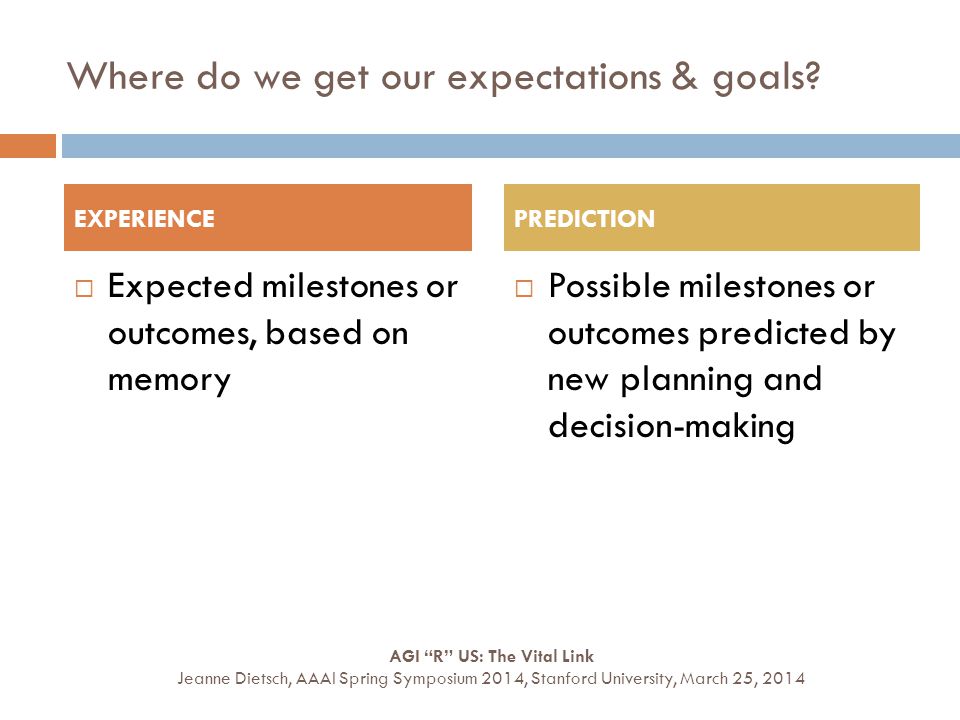 Where do we get our expectations & goals?

EXPERIENCE

□ Expected milestones or outcomes, based on memory

PREDICTION

□ Possible milestones or outcomes predicted by new planning and decision-making

AGI "R" US: The Vital Link
Jeanne Dietsch, AAAI Spring Symposium 2014, Stanford University, March 25, 2014